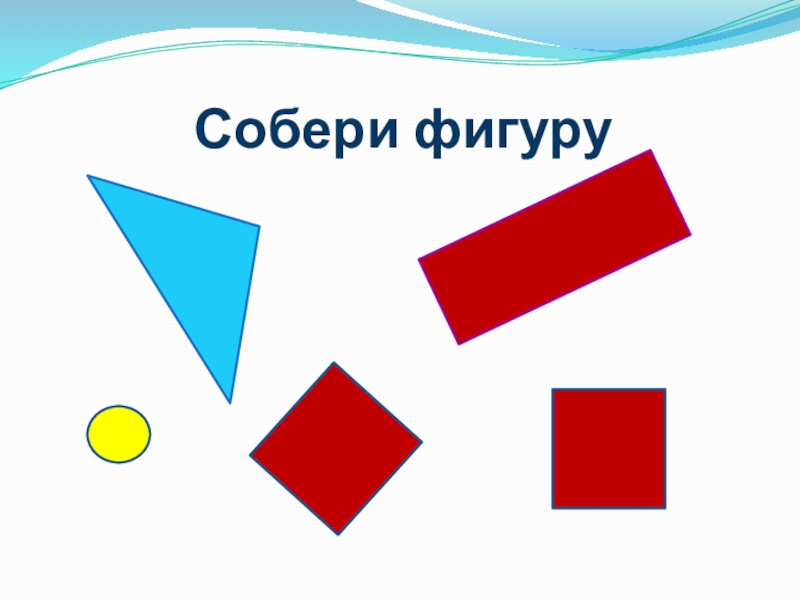 Собери фигуру